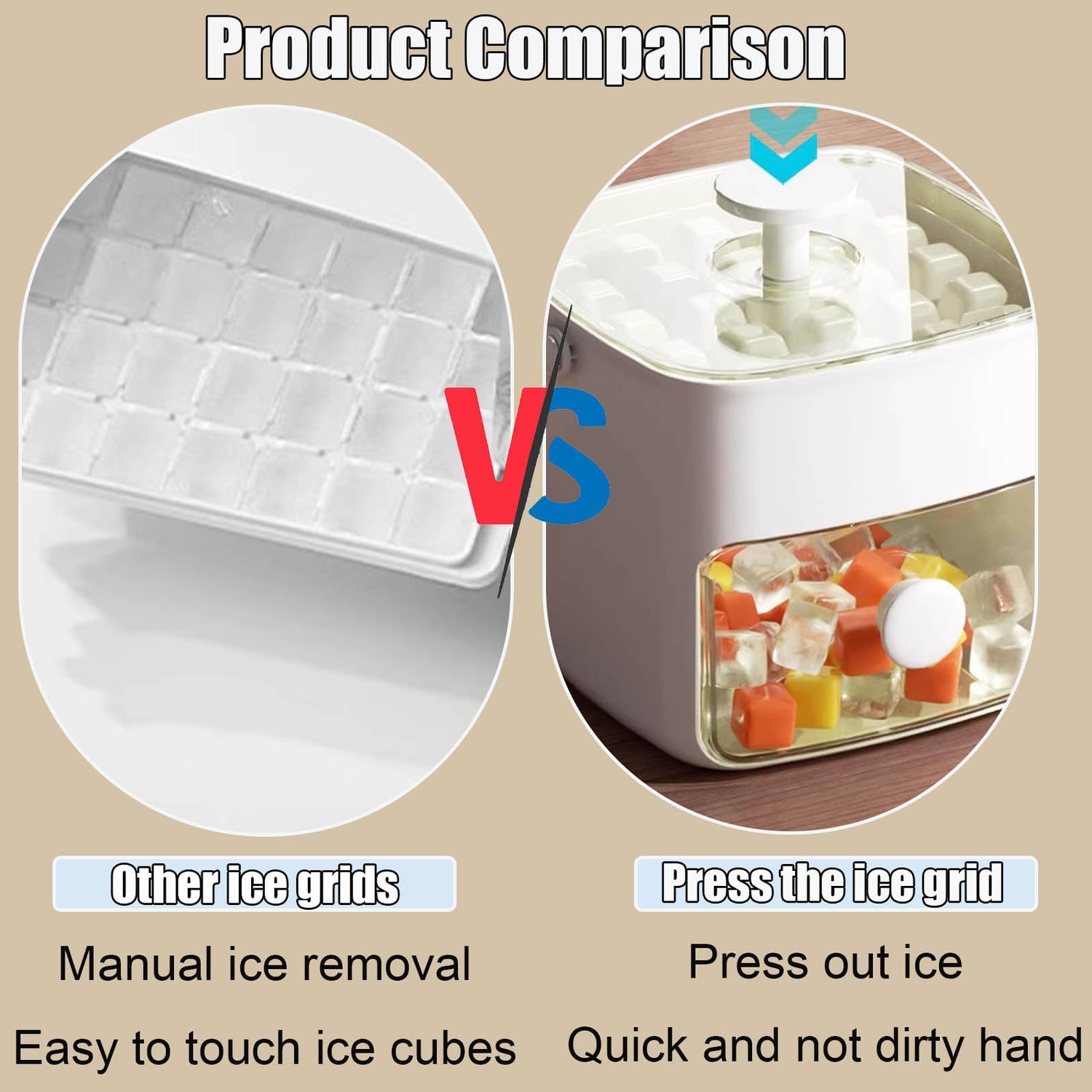 Product Comparison

VS

Other ice grids

Manual ice removal

Easy to touch ice cubes

Press the ice grid

Press out ice

Quick and not dirty hand